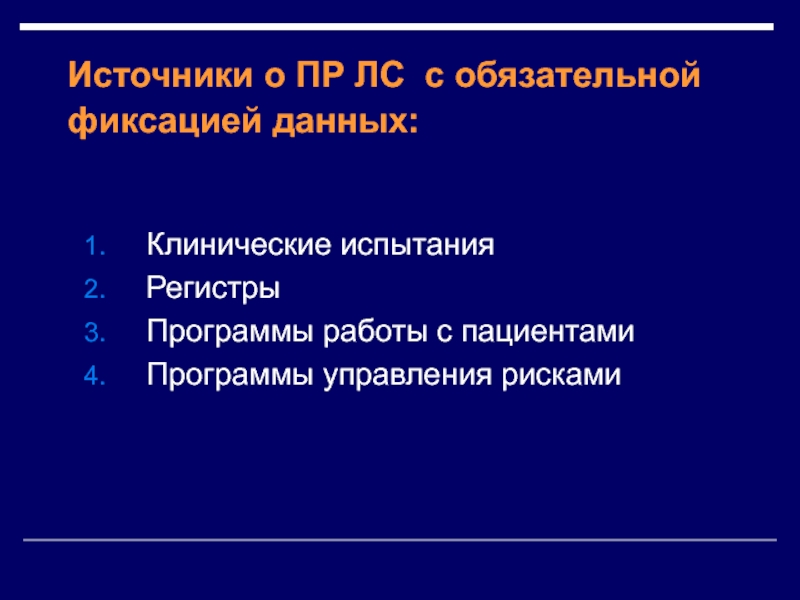 Источники о ПР ЛС с обязательной фиксацией данных:

1. Клинические испытания
2. Регистры
3. Программы работы с пациентами
4. Программы управления рисками